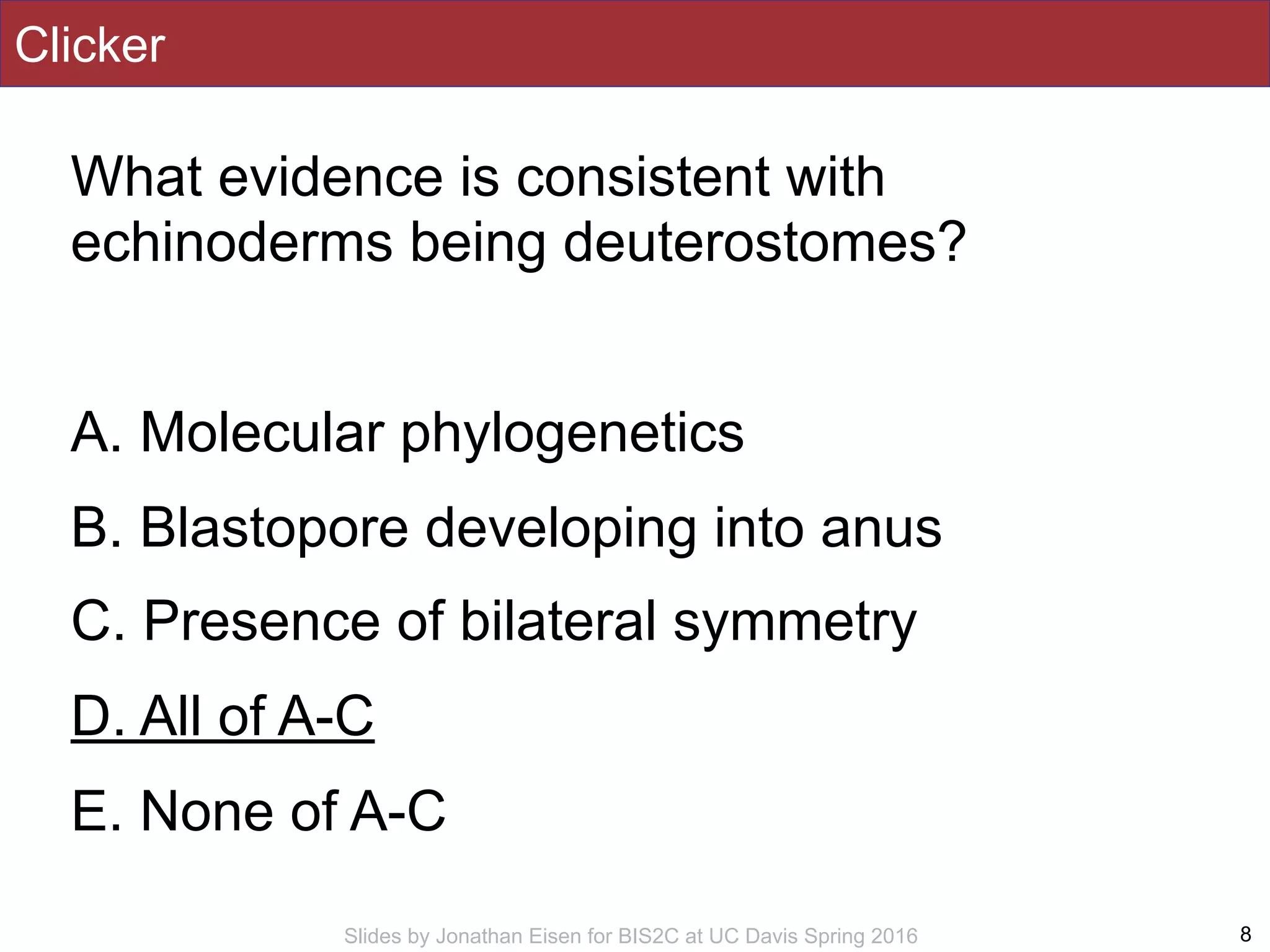 Clicker

What evidence is consistent with echinoderms being deuterostomes?

A. Molecular phylogenetics

B. Blastopore developing into anus

C. Presence of bilateral symmetry

D. All of A-C

E. None of A-C

Slides by Jonathan Eisen for BIS2C at UC Davis Spring 2016

8